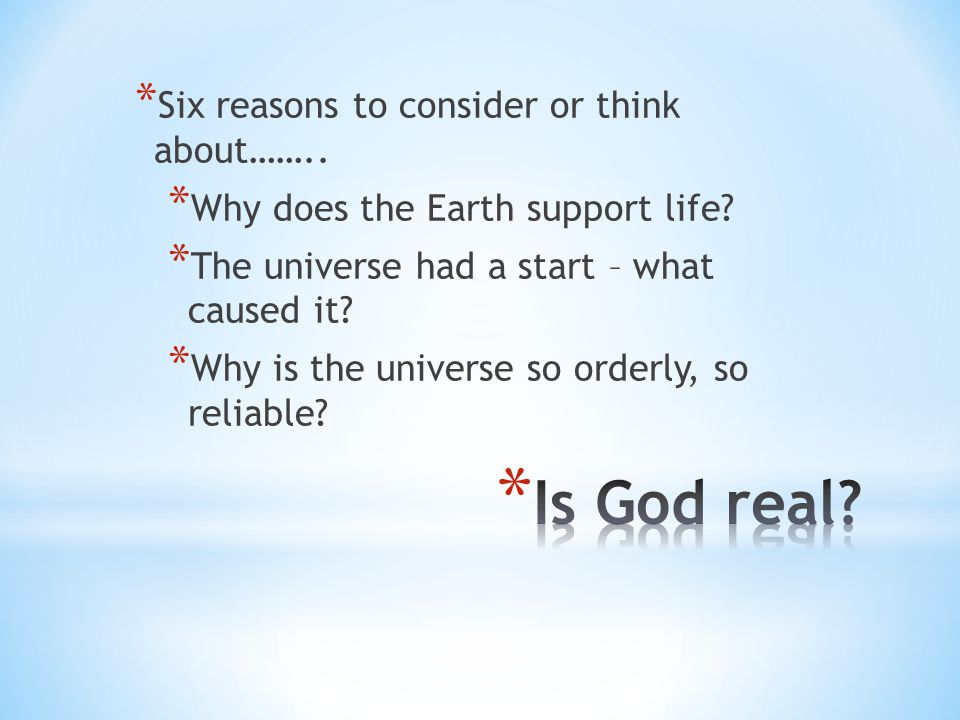 *Six reasons to consider or think about……..

*Why does the Earth support life?

*The universe had a start – what caused it?

*Why is the universe so orderly, so reliable?

*Is God real?